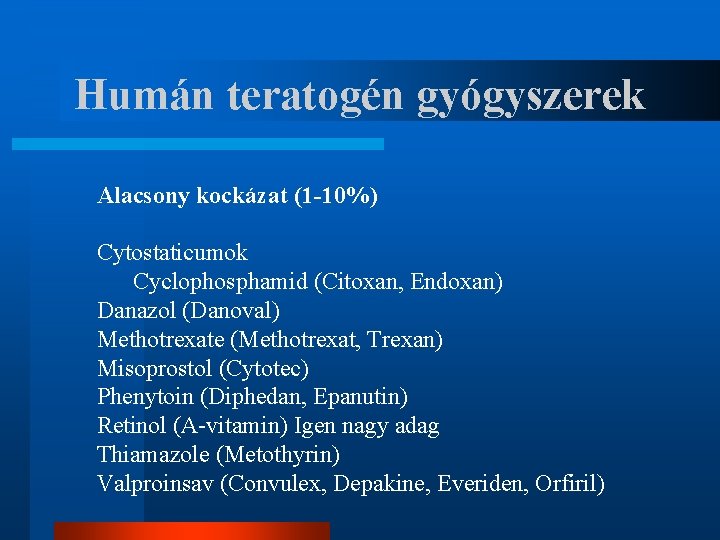 Humán teratogén gyógyszerek

Alacsony kockázat (1-10%)

Cytostaticumok
Cyclophosphamid (Citoxan, Endoxan)
Danazol (Danoval)
Methotrexate (Methotrexat, Trexan)
Misoprostol (Cytotec)
Phenytoin (Diphedan, Epanutin)
Retinol (A-vitamin) Igen nagy adag
Thiamazole (Metothyrin)
Valproinsav (Convulex, Depakine, Everiden, Orfiril)